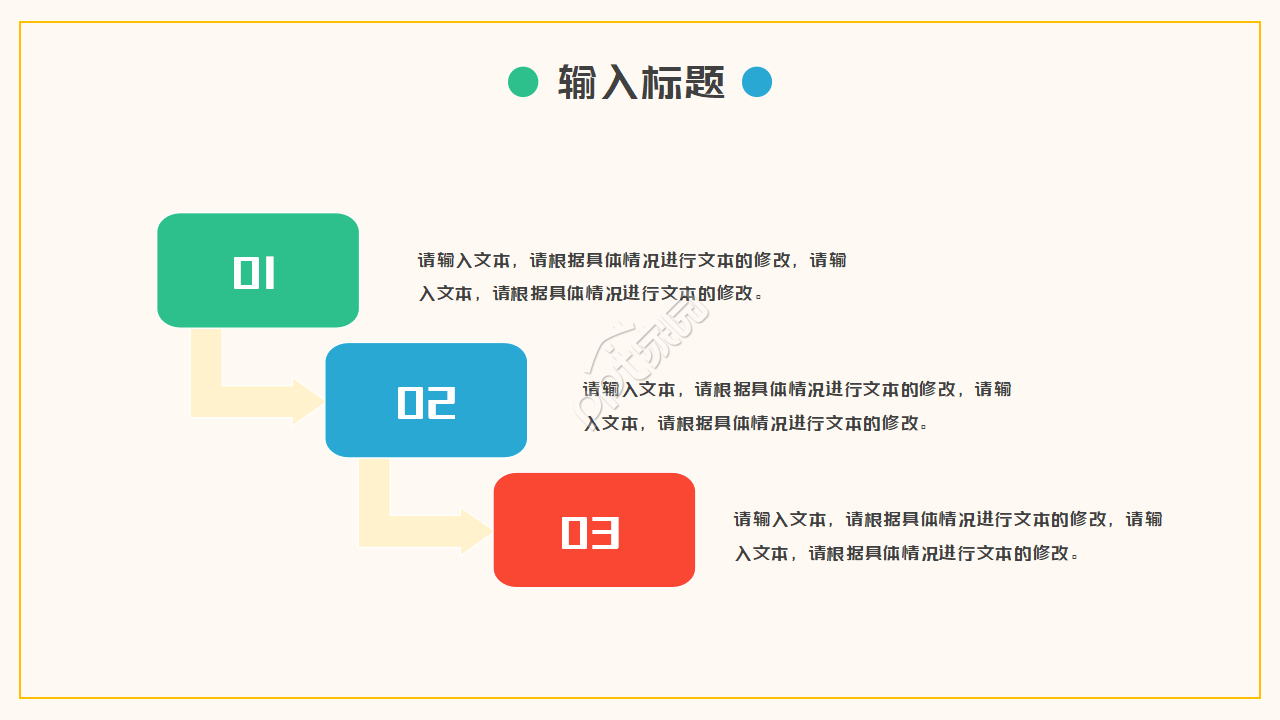 输入标题

01

请输入文本，请根据具体情况进行文本的修改，请输入文本，请根据具体情况进行文本的修改。

02

请输入文本，请根据具体情况进行文本的修改，请输入文本，请根据具体情况进行文本的修改。

03

请输入文本，请根据具体情况进行文本的修改，请输入文本，请根据具体情况进行文本的修改。